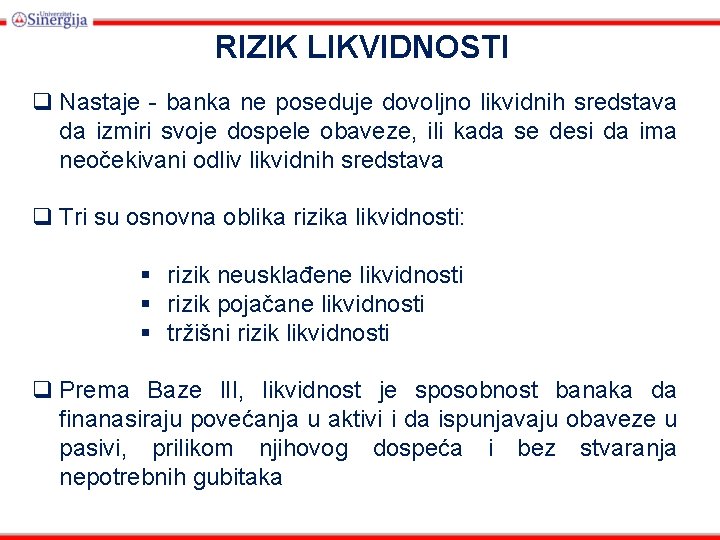 Univerzitet Sinergija

RIZIK LIKVIDNOSTI

❑ Nastaje - banka ne poseduje dovoljno likvidnih sredstava da izmiri svoje dospele obaveze, ili kada se desi da ima neočekivani odliv likvidnih sredstava

❑ Tri su osnovna oblika rizika likvidnosti:

▪ rizik neusklađene likvidnosti
▪ rizik pojačane likvidnosti
▪ tržišni rizik likvidnosti

❑ Prema Baze III, likvidnost je sposobnost banaka da finanasiraju povećanja u aktivi i da ispunjavaju obaveze u pasivi, prilikom njihovog dospeća i bez stvaranja nepotrebnih gubitaka